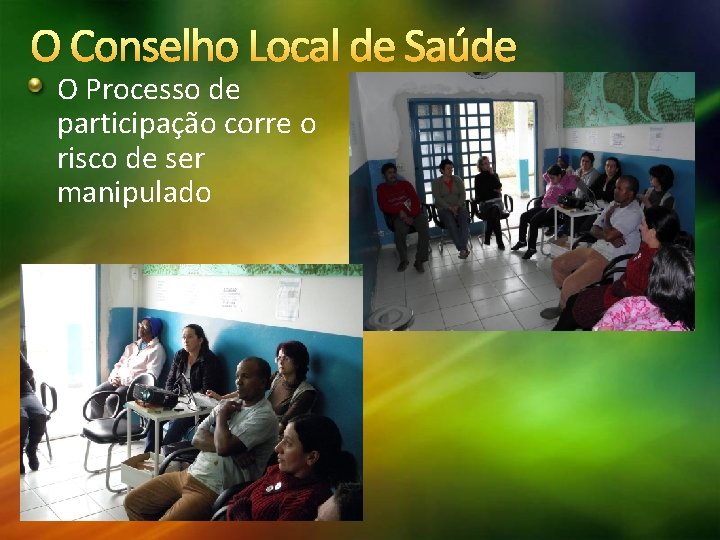 O Conselho Local de Saúde

O Processo de participação corre o risco de ser manipulado